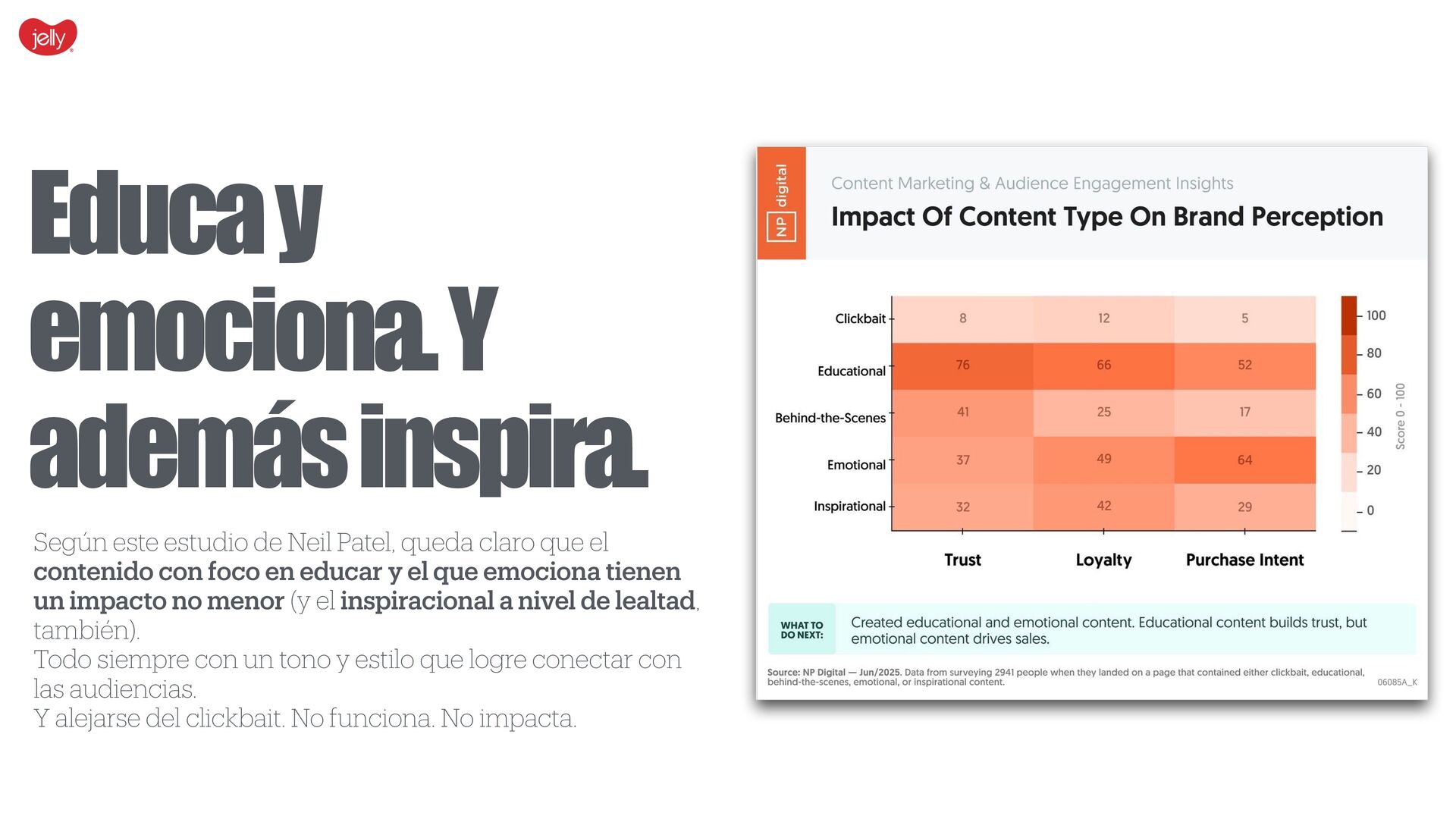 jelly

Educa y emociona. Y además inspira.

Según este estudio de Neil Patel, queda claro que el contenido con foco en educar y el que emociona tienen un impacto no menor (y el inspiracional a nivel de lealtad, también).
Todo siempre con un tono y estilo que logre conectar con las audiencias.
Y alejarse del clickbait. No funciona. No impacta.

NP digital

Content Marketing & Audience Engagement Insights

Impact Of Content Type On Brand Perception

| | Trust | Loyalty | Purchase Intent |
|---|---|---|---|
| Clickbait | 8 | 12 | 5 |
| Educational | 76 | 66 | 52 |
| Behind-the-Scenes | 41 | 25 | 17 |
| Emotional | 37 | 49 | 64 |
| Inspirational | 32 | 42 | 29 |

100
80
60
40
20
0
Score 0 - 100

WHAT TO DO NEXT: Created educational and emotional content. Educational content builds trust, but emotional content drives sales.

Source: NP Digital — Jun/2025. Data from surveying 2941 people when they landed on a page that contained either clickbait, educational, behind-the-scenes, emotional, or inspirational content.

06085A_K